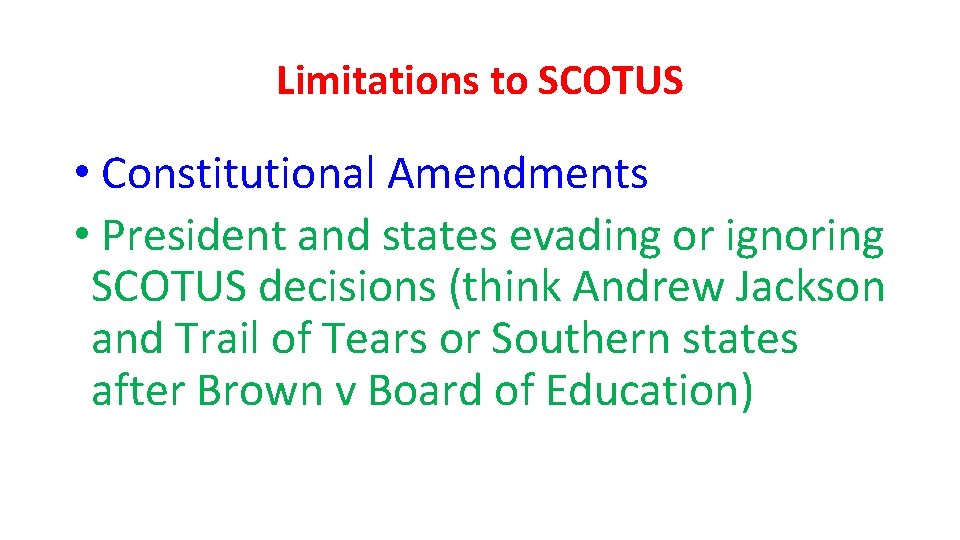 Limitations to SCOTUS

• Constitutional Amendments
• President and states evading or ignoring SCOTUS decisions (think Andrew Jackson and Trail of Tears or Southern states after Brown v Board of Education)